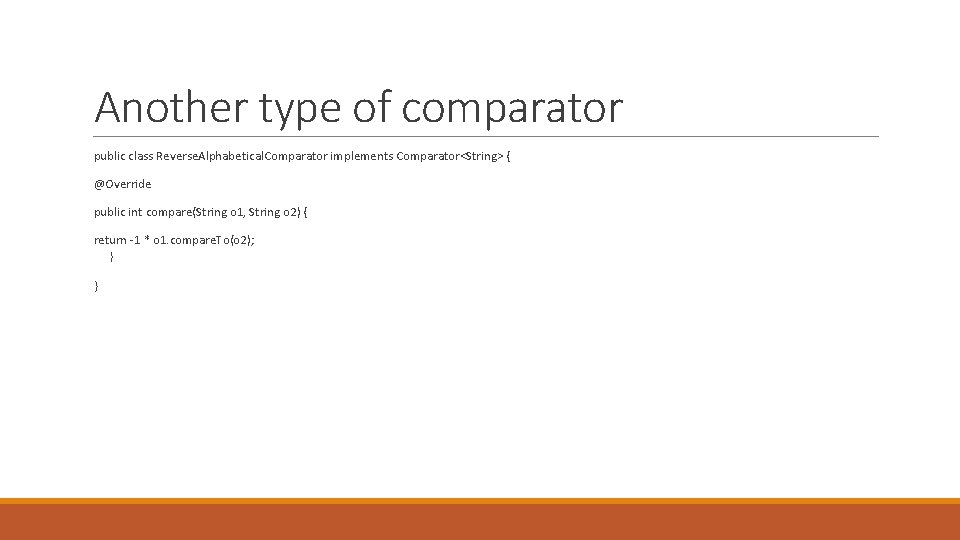 Another type of comparator

public class ReverseAlphabeticalComparator implements Comparator<String> {

@Override

public int compare(String o1, String o2) {

return -1 * o1.compareTo(o2);
}

}